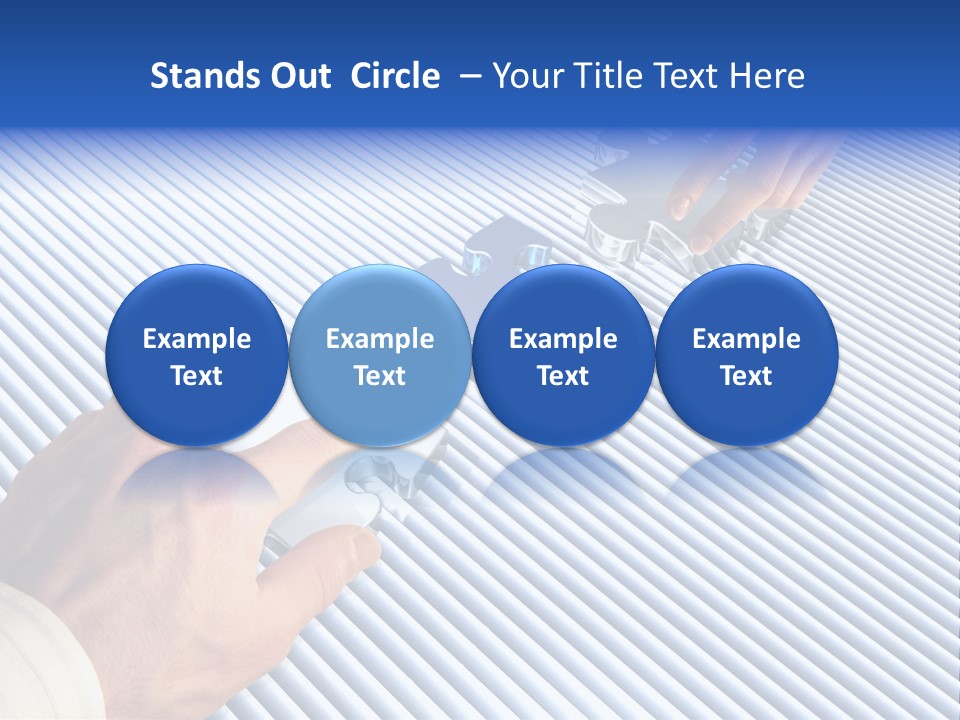 Stands Out  Circle  – Your Title Text Here

Example Text

Example Text

Example Text

Example Text